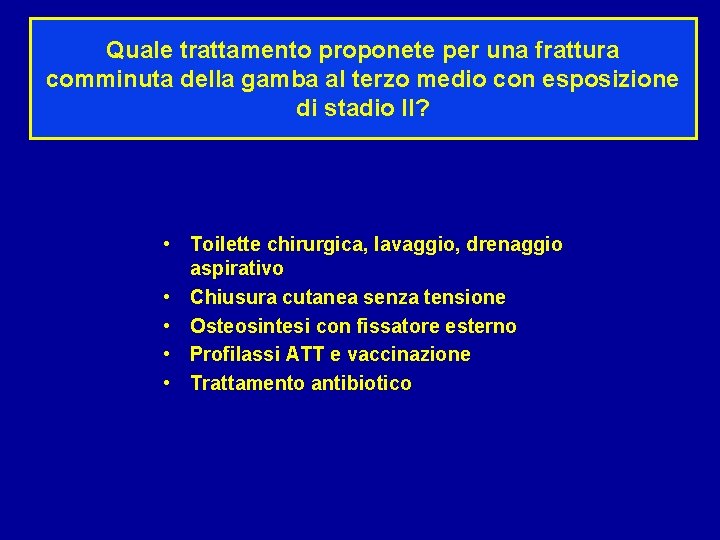 Quale trattamento proponete per una frattura comminuta della gamba al terzo medio con esposizione di stadio II?

• Toilette chirurgica, lavaggio, drenaggio aspirativo
• Chiusura cutanea senza tensione
• Osteosintesi con fissatore esterno
• Profilassi ATT e vaccinazione
• Trattamento antibiotico